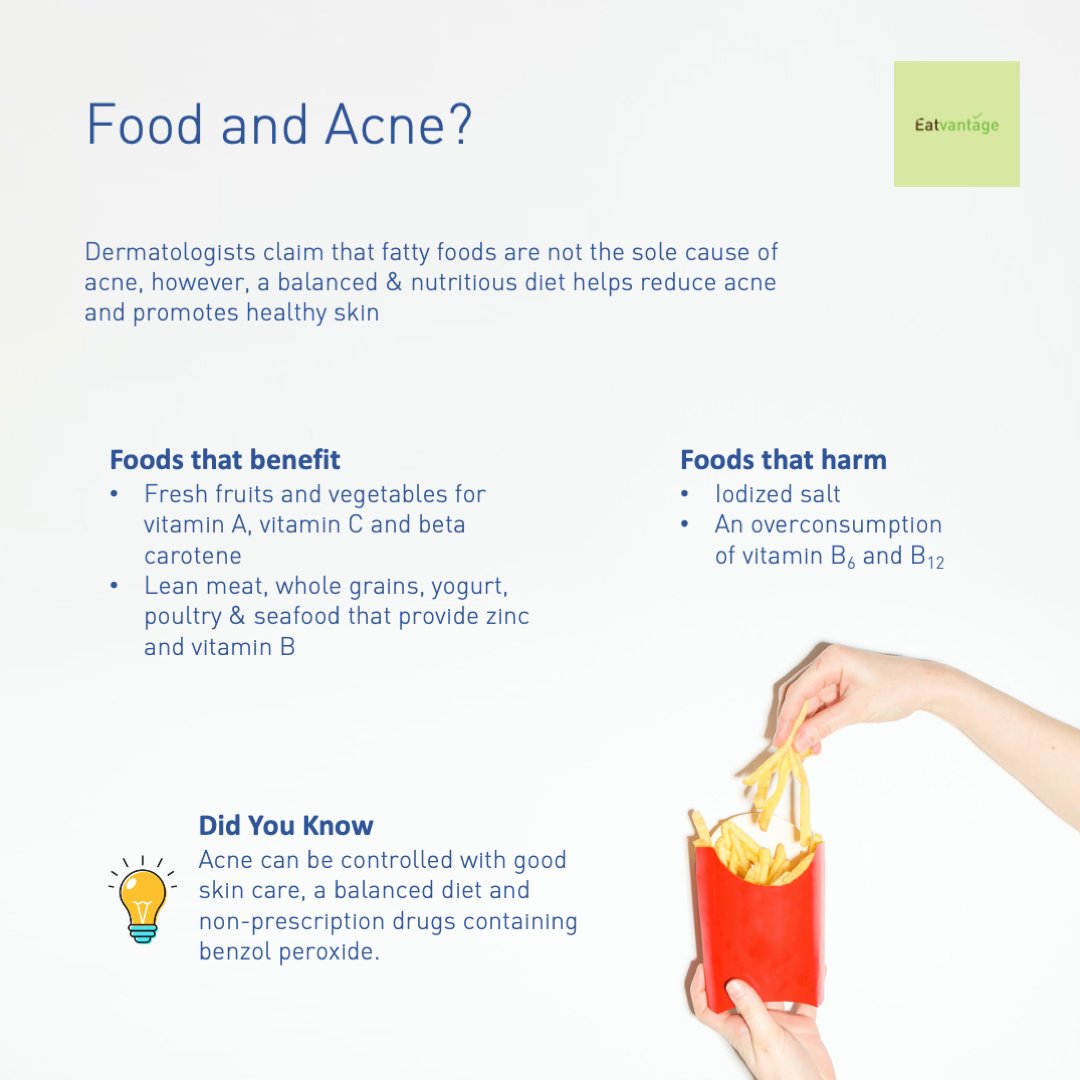 Food and Acne?

Eatvantage

Dermatologists claim that fatty foods are not the sole cause of acne, however, a balanced & nutritious diet helps reduce acne and promotes healthy skin

Foods that benefit
• Fresh fruits and vegetables for vitamin A, vitamin C and beta carotene
• Lean meat, whole grains, yogurt, poultry & seafood that provide zinc and vitamin B

Foods that harm
• Iodized salt
• An overconsumption of vitamin $B_6$ and $B_{12}$

Did You Know
Acne can be controlled with good skin care, a balanced diet and non-prescription drugs containing benzol peroxide.